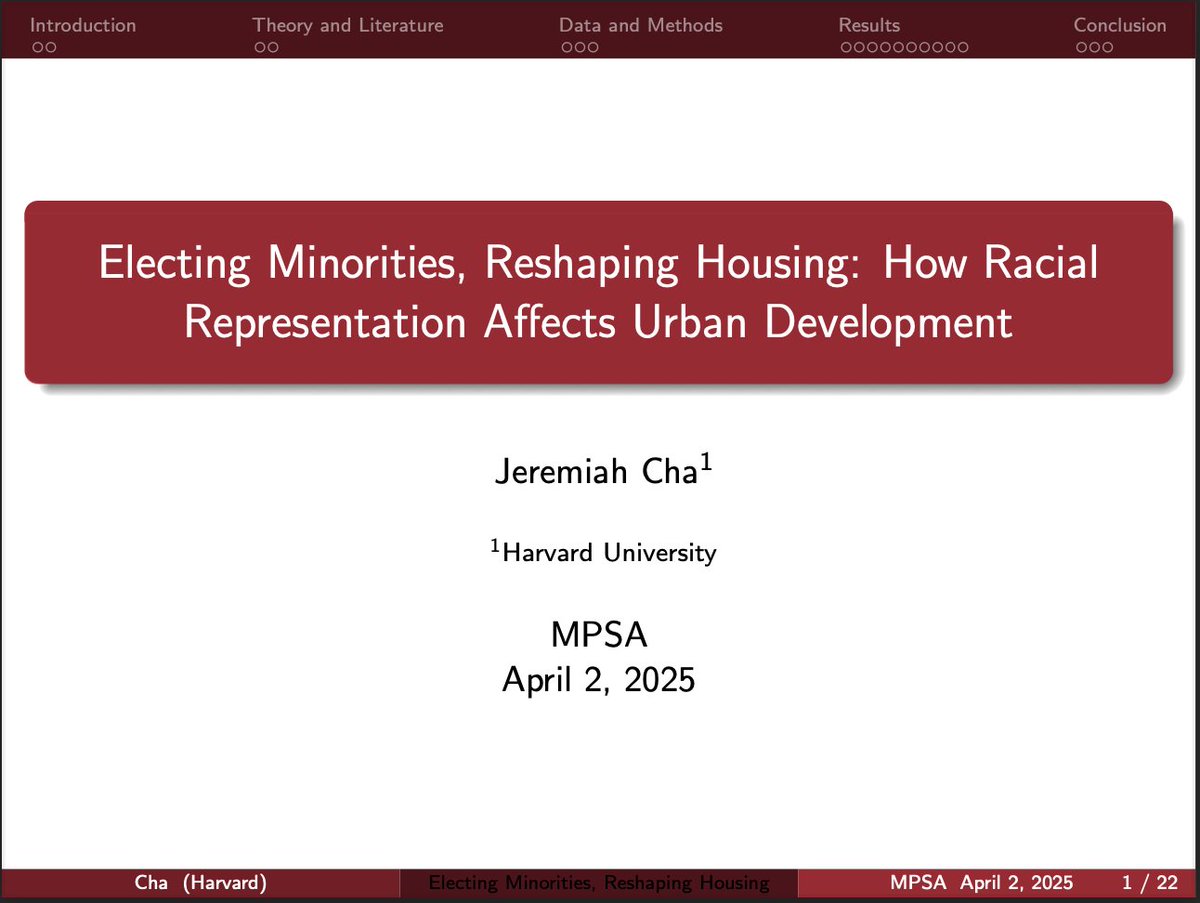 Introduction Theory and Literature Data and Methods Results Conclusion

Electing Minorities, Reshaping Housing: How Racial Representation Affects Urban Development

Jeremiah Cha$^1$

$^1$Harvard University

MPSA
April 2, 2025

Cha (Harvard) Electing Minorities, Reshaping Housing MPSA April 2, 2025 1 / 22